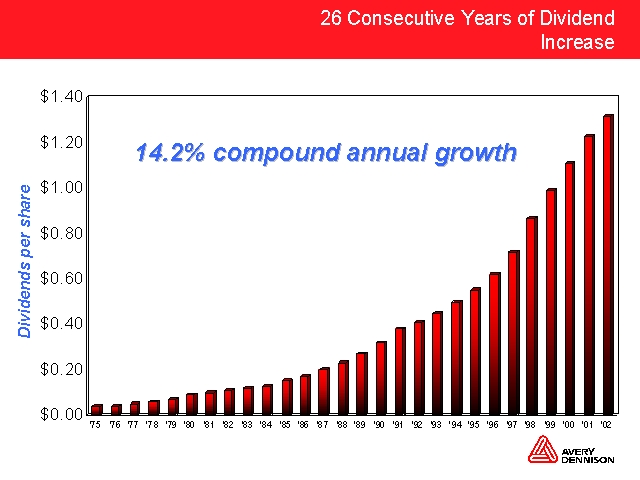 26 Consecutive Years of Dividend Increase

14.2% compound annual growth

Dividends per share

$1.40
$1.20
$1.00
$0.80
$0.60
$0.40
$0.20
$0.00

'75 '76 '77 '78 '79 '80 '81 '82 '83 '84 '85 '86 '87 '88 '89 '90 '91 '92 '93 '94 '95 '96 '97 '98 '99 '00 '01 '02

AVERY DENNISON